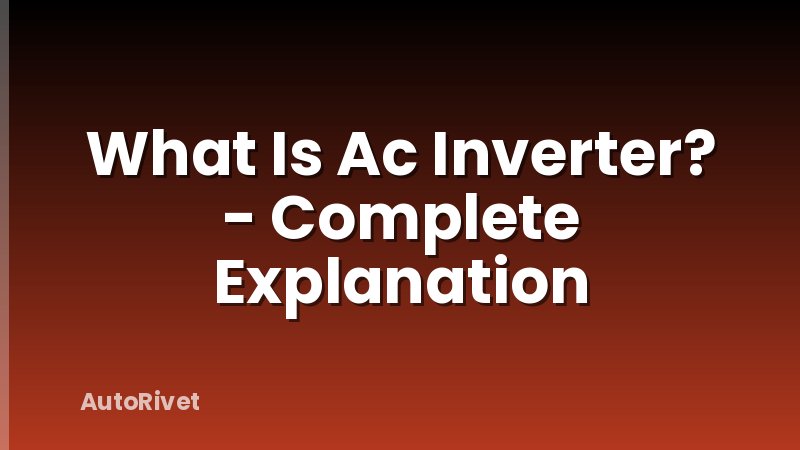 What Is Ac Inverter? - Complete Explanation

AutoRivet